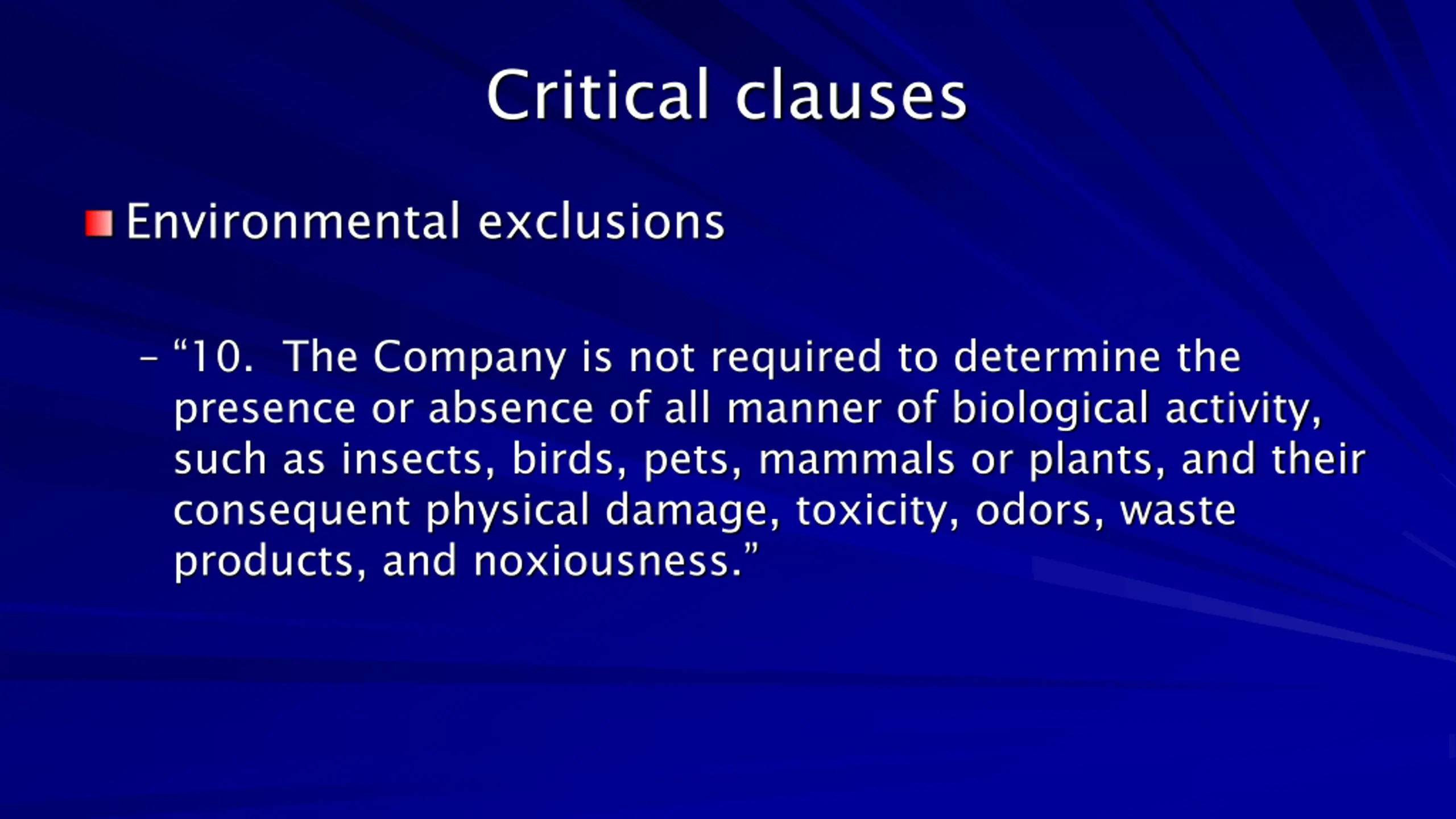 Critical clauses

Environmental exclusions

– “10. The Company is not required to determine the presence or absence of all manner of biological activity, such as insects, birds, pets, mammals or plants, and their consequent physical damage, toxicity, odors, waste products, and noxiousness.”